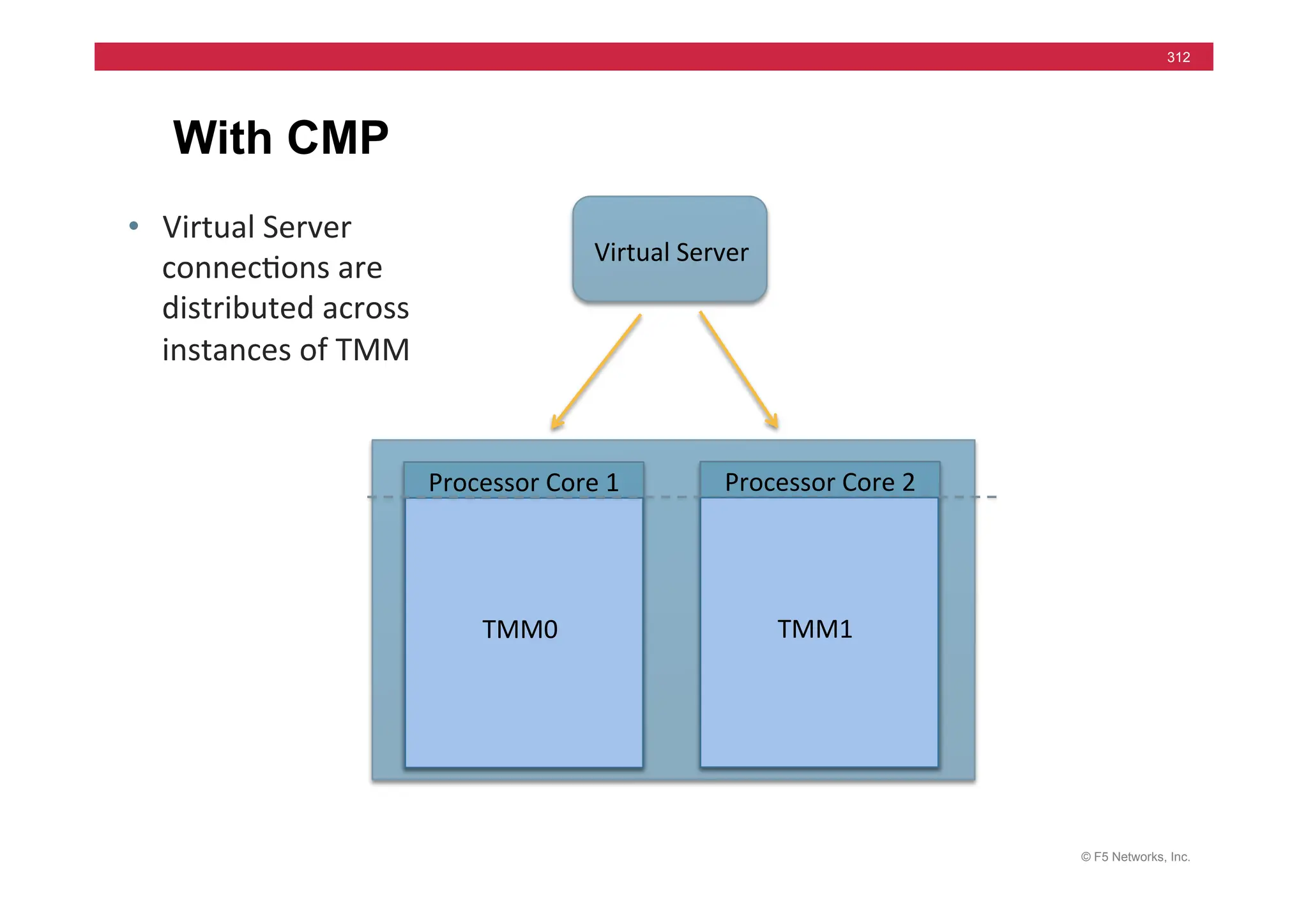 312

With CMP

• Virtual Server connections are distributed across instances of TMM

Virtual Server

Processor Core 1

Processor Core 2

TMM0

TMM1

© F5 Networks, Inc.